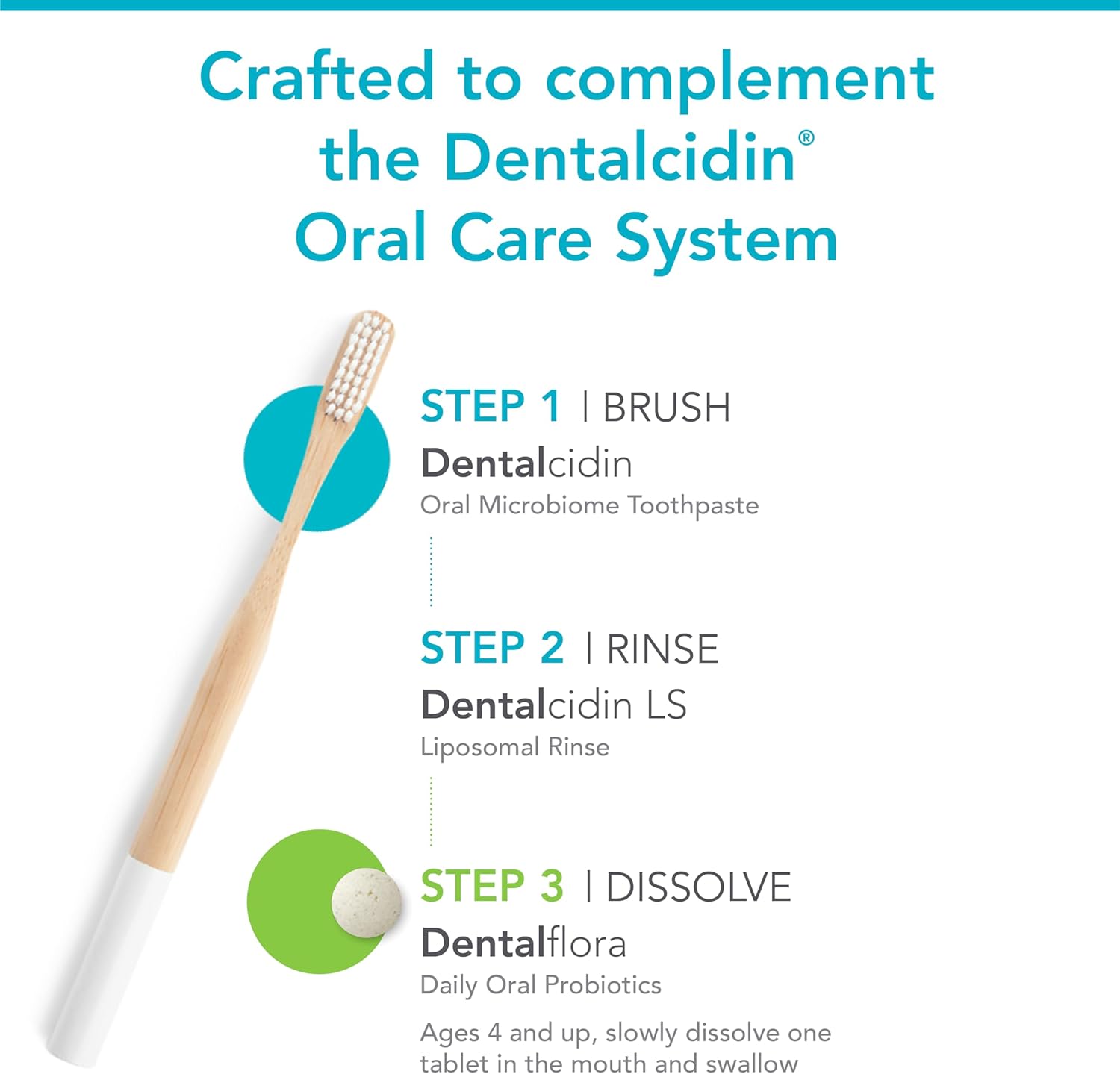 Crafted to complement the Dentalcidin® Oral Care System

STEP 1 | BRUSH
Dentalcidin
Oral Microbiome Toothpaste

STEP 2 | RINSE
Dentalcidin LS
Liposomal Rinse

STEP 3 | DISSOLVE
Dentalflora
Daily Oral Probiotics

Ages 4 and up, slowly dissolve one tablet in the mouth and swallow